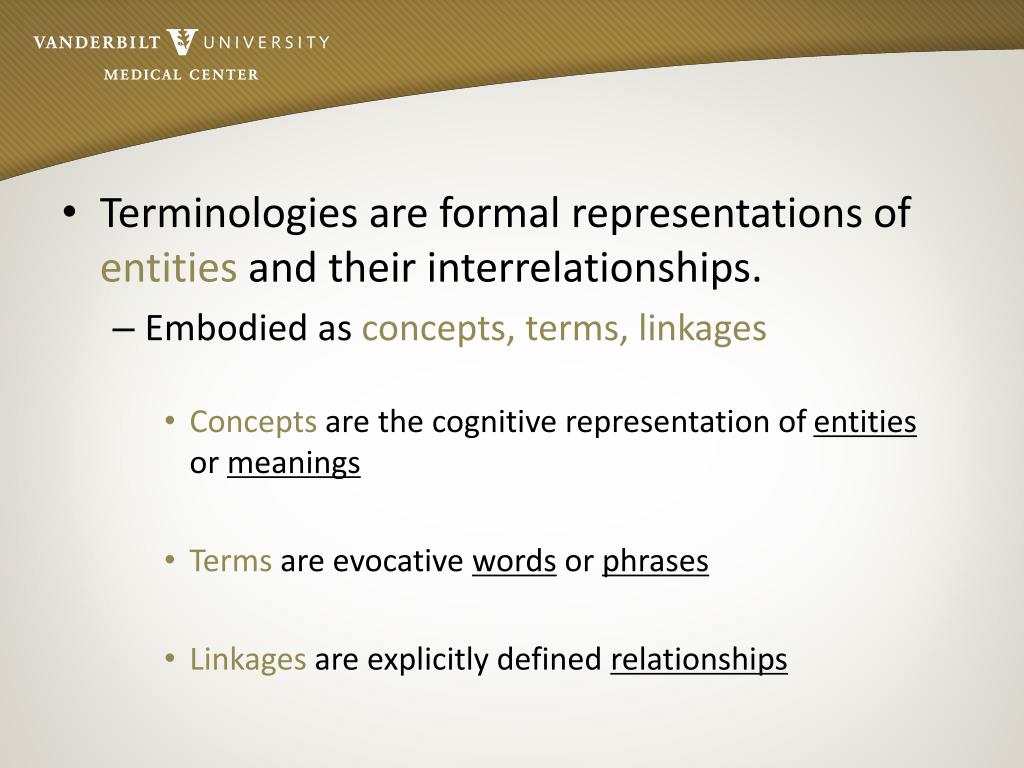 VANDERBILT UNIVERSITY
MEDICAL CENTER

• Terminologies are formal representations of entities and their interrelationships.
– Embodied as concepts, terms, linkages
• Concepts are the cognitive representation of entities or meanings
• Terms are evocative words or phrases
• Linkages are explicitly defined relationships